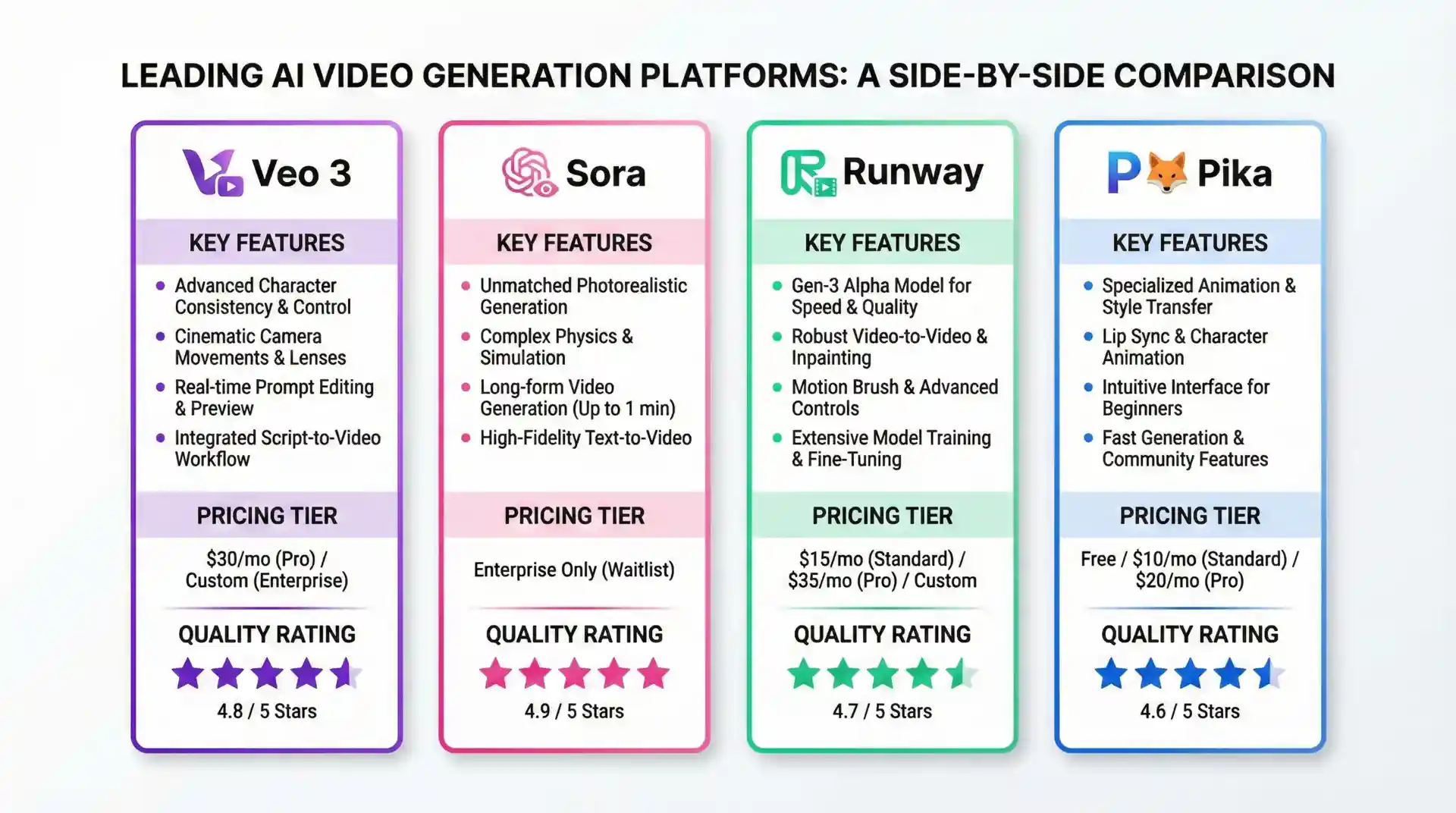 LEADING AI VIDEO GENERATION PLATFORMS: A SIDE-BY-SIDE COMPARISON

Veo 3

KEY FEATURES

- Advanced Character Consistency & Control
- Cinematic Camera Movements & Lenses
- Real-time Prompt Editing & Preview
- Integrated Script-to-Video Workflow

PRICING TIER

$30/mo (Pro) / Custom (Enterprise)

QUALITY RATING

4.8 / 5 Stars

Sora

KEY FEATURES

- Unmatched Photorealistic Generation
- Complex Physics & Simulation
- Long-form Video Generation (Up to 1 min)
- High-Fidelity Text-to-Video

PRICING TIER

Enterprise Only (Waitlist)

QUALITY RATING

4.9 / 5 Stars

Runway

KEY FEATURES

- Gen-3 Alpha Model for Speed & Quality
- Robust Video-to-Video & Inpainting
- Motion Brush & Advanced Controls
- Extensive Model Training & Fine-Tuning

PRICING TIER

$15/mo (Standard) / $35/mo (Pro) / Custom

QUALITY RATING

4.7 / 5 Stars

P Pika

KEY FEATURES

- Specialized Animation & Style Transfer
- Lip Sync & Character Animation
- Intuitive Interface for Beginners
- Fast Generation & Community Features

PRICING TIER

Free / $10/mo (Standard) / $20/mo (Pro)

QUALITY RATING

4.6 / 5 Stars